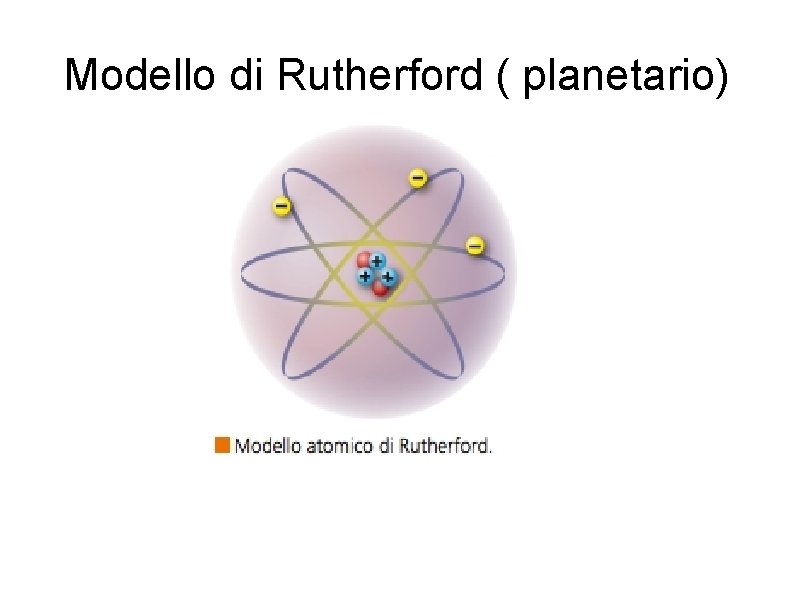 Modello di Rutherford ( planetario)

−
−
−
+
+
+

Modello atomico di Rutherford.